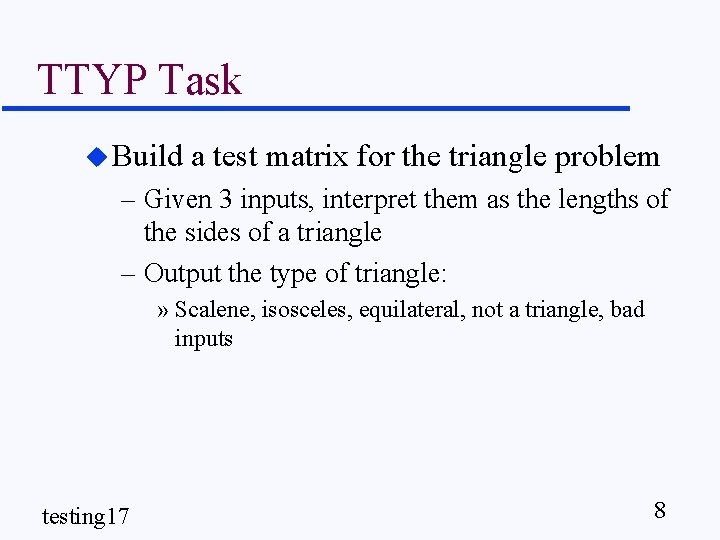 TTYP Task

Build a test matrix for the triangle problem

– Given 3 inputs, interpret them as the lengths of the sides of a triangle

– Output the type of triangle:

» Scalene, isosceles, equilateral, not a triangle, bad inputs

testing17

8